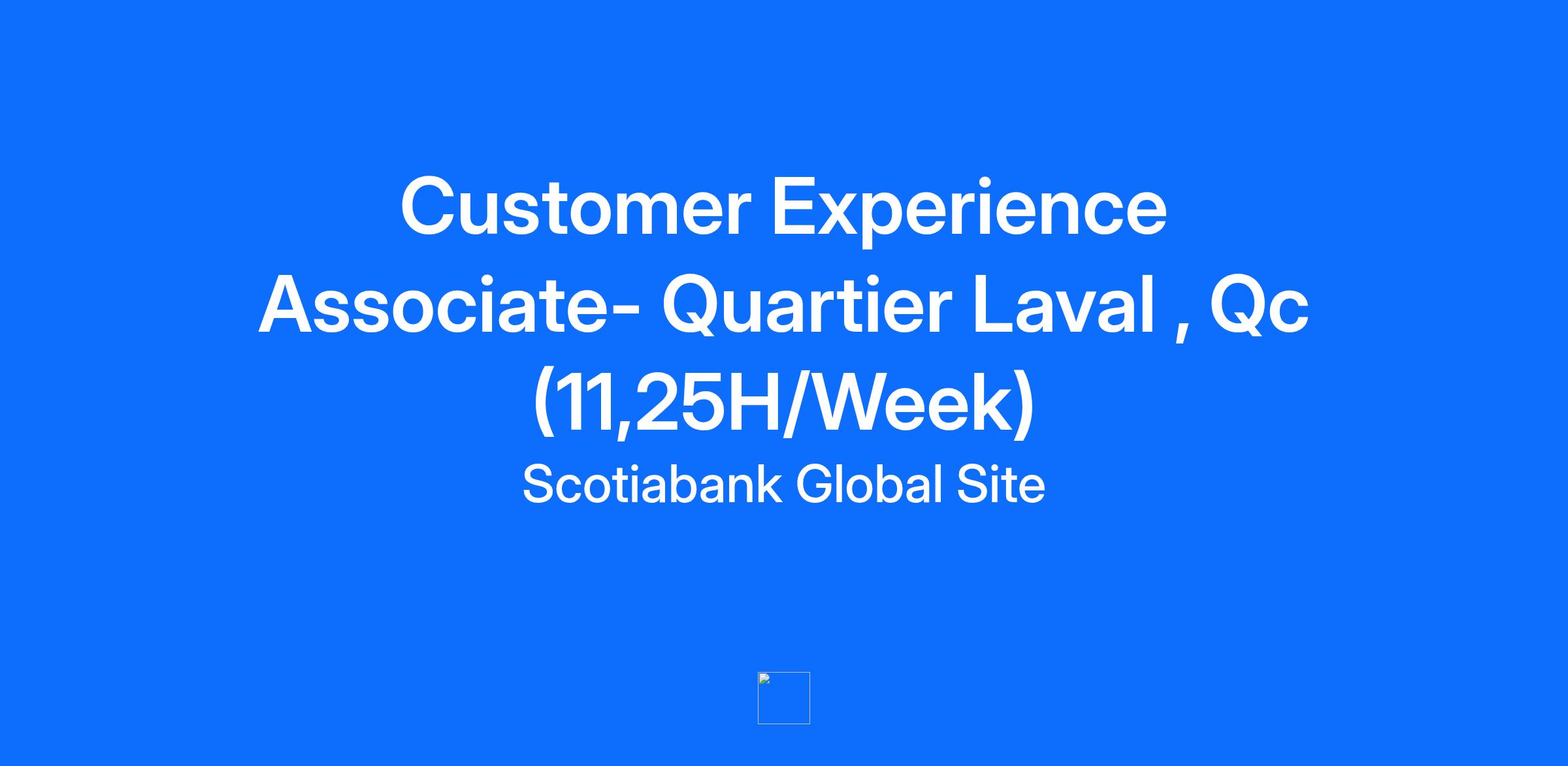 Customer Experience Associate- Quartier Laval , Qc (11,25H/Week)

Scotiabank Global Site